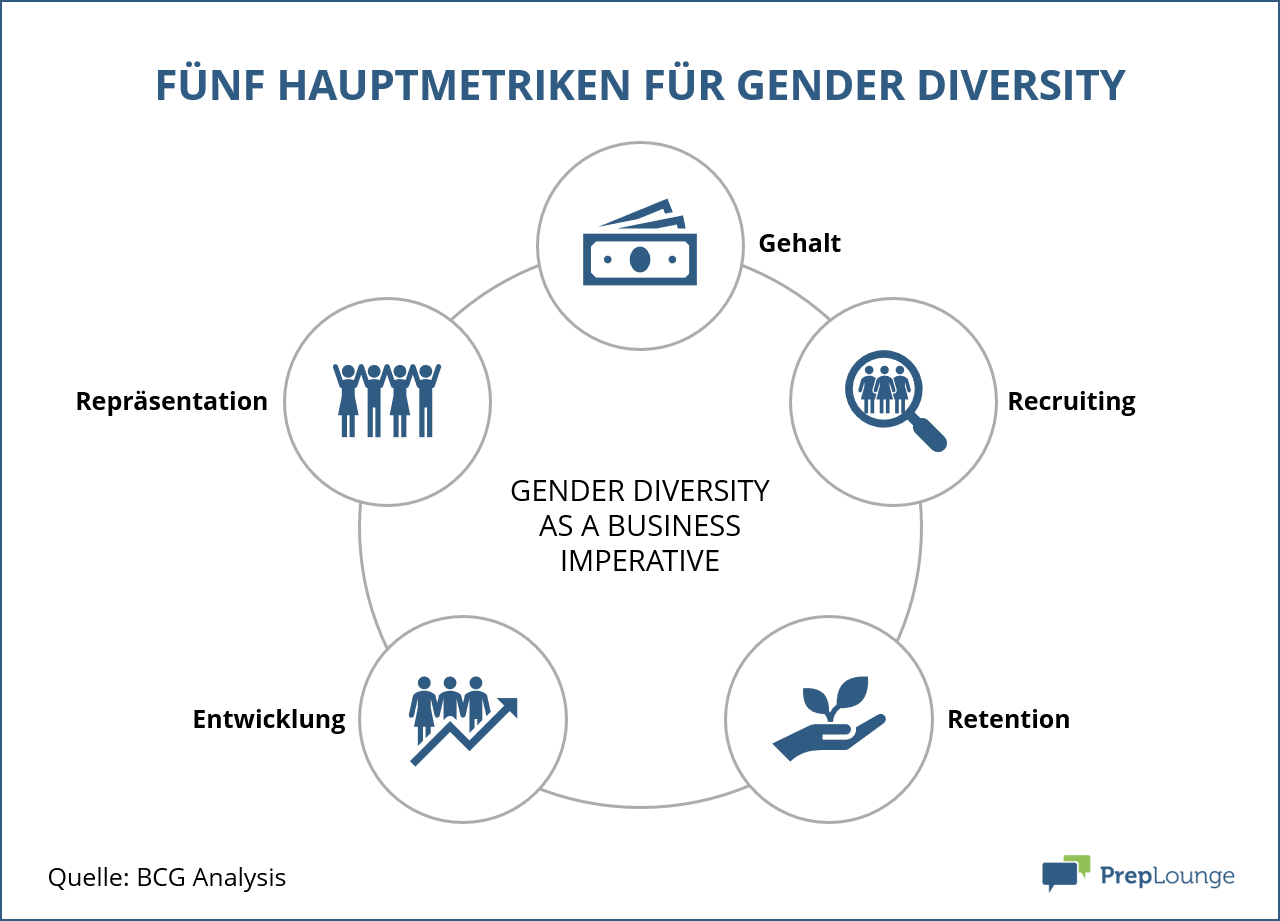 FÜNF HAUPTMETRIKEN FÜR GENDER DIVERSITY

Gehalt

Repräsentation

Recruiting

GENDER DIVERSITY AS A BUSINESS IMPERATIVE

Entwicklung

Retention

Quelle: BCG Analysis

PrepLounge